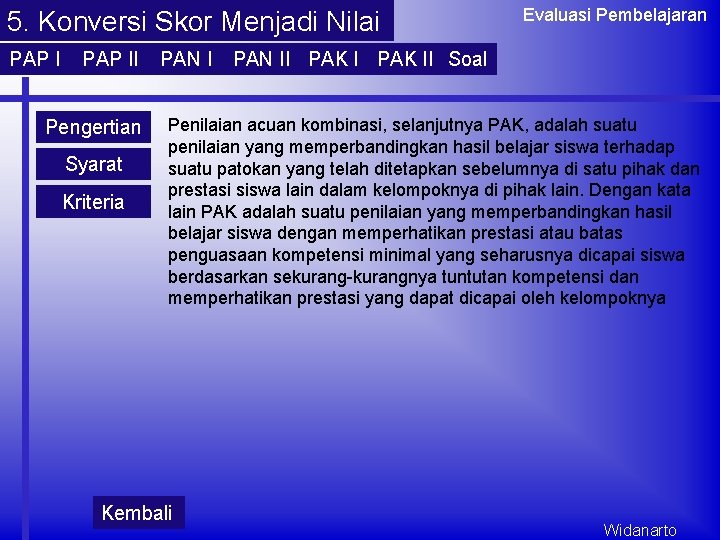 5. Konversi Skor Menjadi Nilai

Evaluasi Pembelajaran

PAP I PAP II PAN I PAN II PAK I PAK II Soal

Pengertian

Syarat

Kriteria

Penilaian acuan kombinasi, selanjutnya PAK, adalah suatu penilaian yang memperbandingkan hasil belajar siswa terhadap suatu patokan yang telah ditetapkan sebelumnya di satu pihak dan prestasi siswa lain dalam kelompoknya di pihak lain. Dengan kata lain PAK adalah suatu penilaian yang memperbandingkan hasil belajar siswa dengan memperhatikan prestasi atau batas penguasaan kompetensi minimal yang seharusnya dicapai siswa berdasarkan sekurang-kurangnya tuntutan kompetensi dan memperhatikan prestasi yang dapat dicapai oleh kelompoknya

Kembali

Widanarto